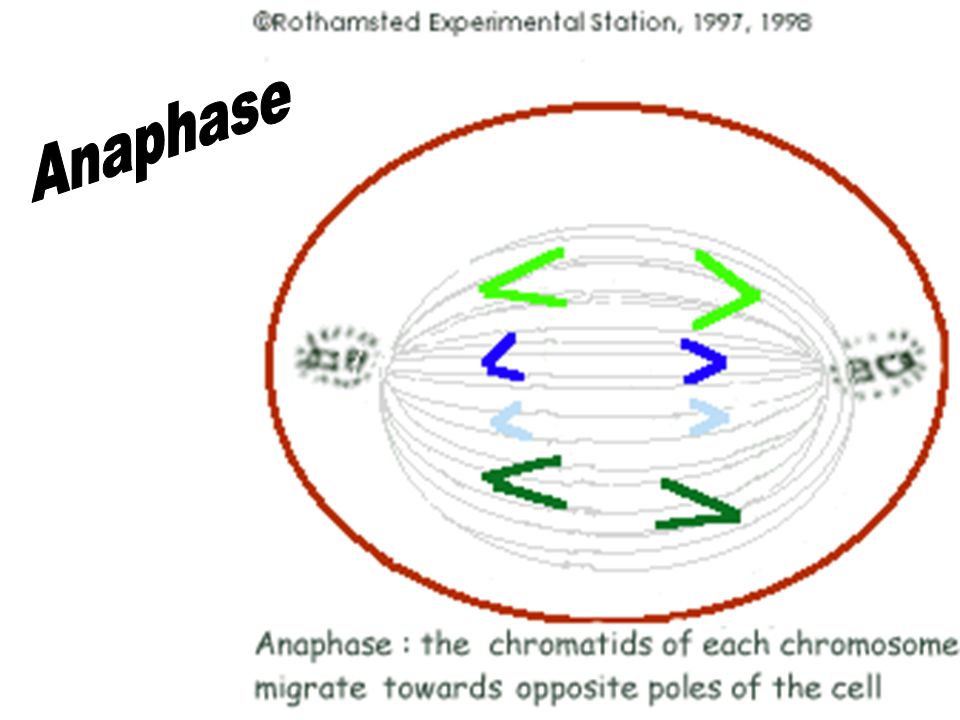 ©Rothamsted Experimental Station, 1997, 1998

Anaphase

Anaphase : the chromatids of each chromosome migrate towards opposite poles of the cell